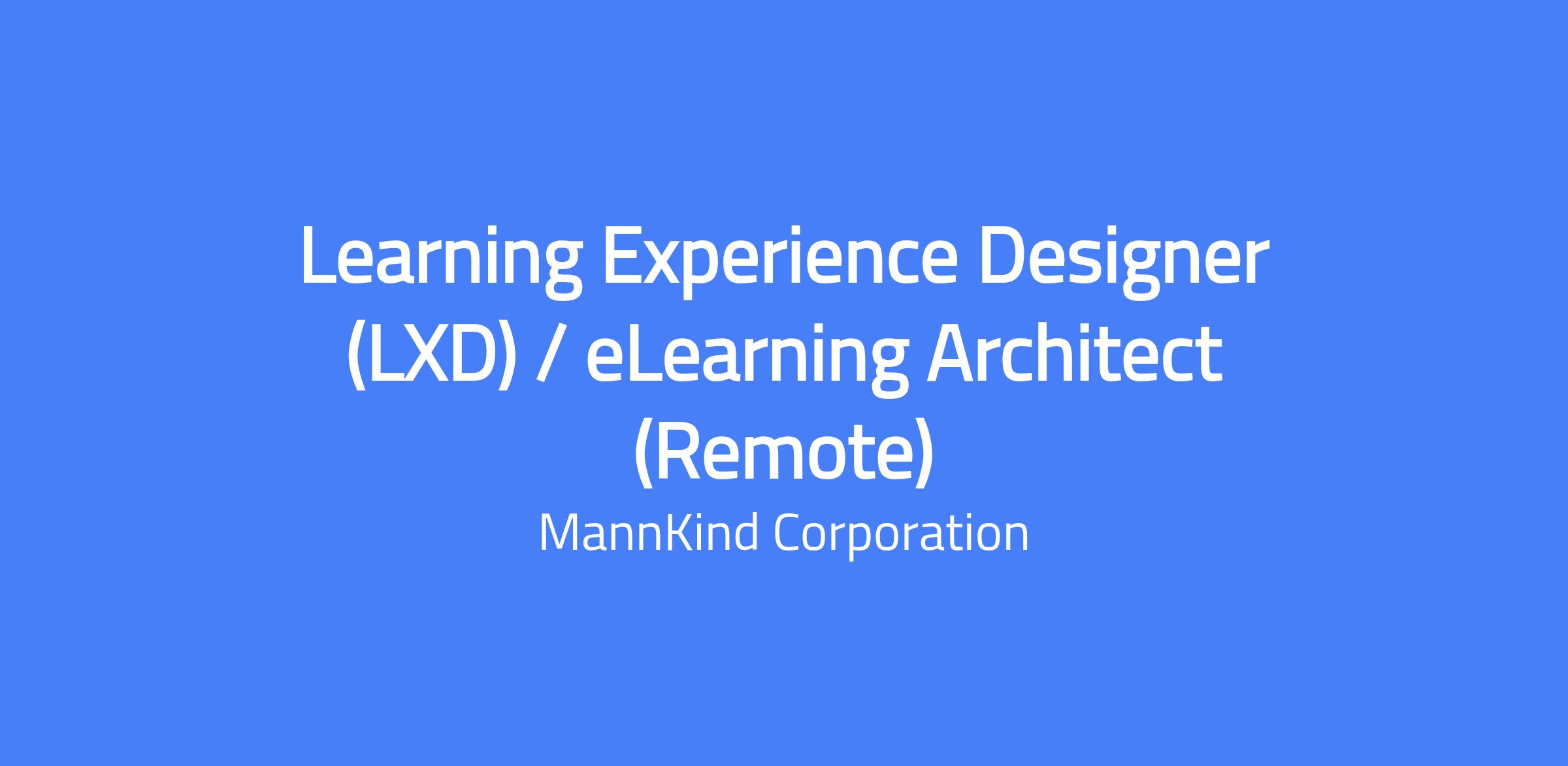 Learning Experience Designer (LXD) / eLearning Architect (Remote)

MannKind Corporation